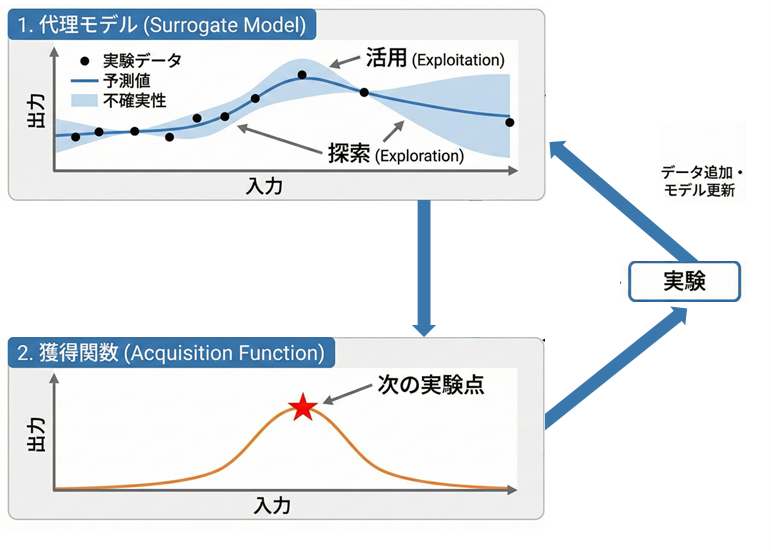 1. 代理モデル (Surrogate Model)

実験データ
予測値
不確実性

活用 (Exploitation)

探索 (Exploration)

出力

入力

データ追加・モデル更新

実験

2. 獲得関数 (Acquisition Function)

次の実験点

出力

入力